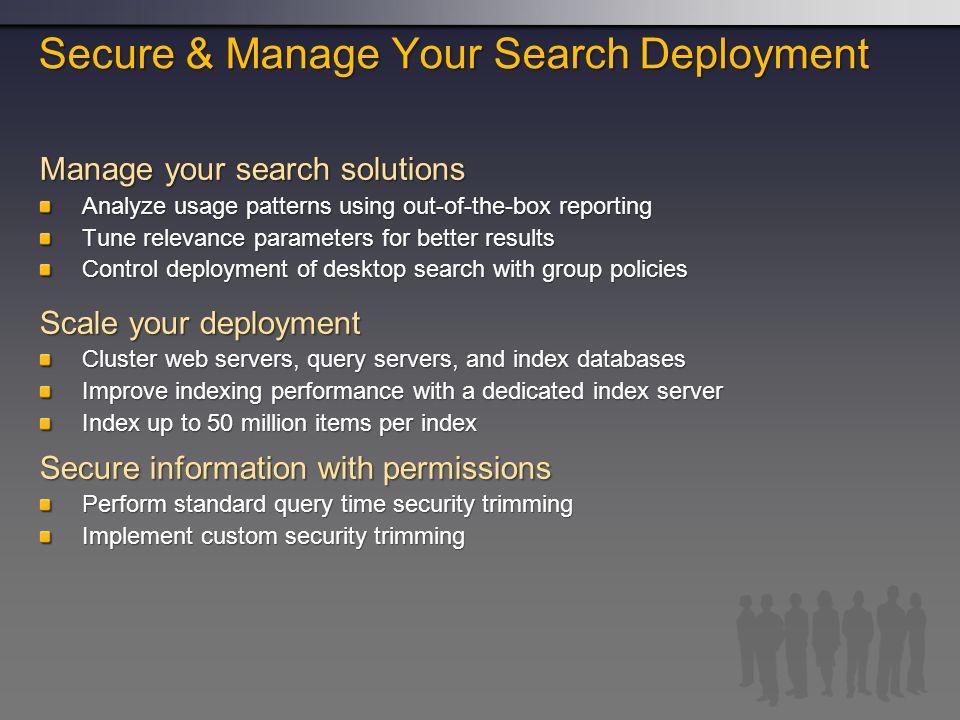 Secure & Manage Your Search Deployment

Manage your search solutions

- Analyze usage patterns using out-of-the-box reporting
- Tune relevance parameters for better results
- Control deployment of desktop search with group policies

Scale your deployment

- Cluster web servers, query servers, and index databases
- Improve indexing performance with a dedicated index server
- Index up to 50 million items per index

Secure information with permissions

- Perform standard query time security trimming
- Implement custom security trimming